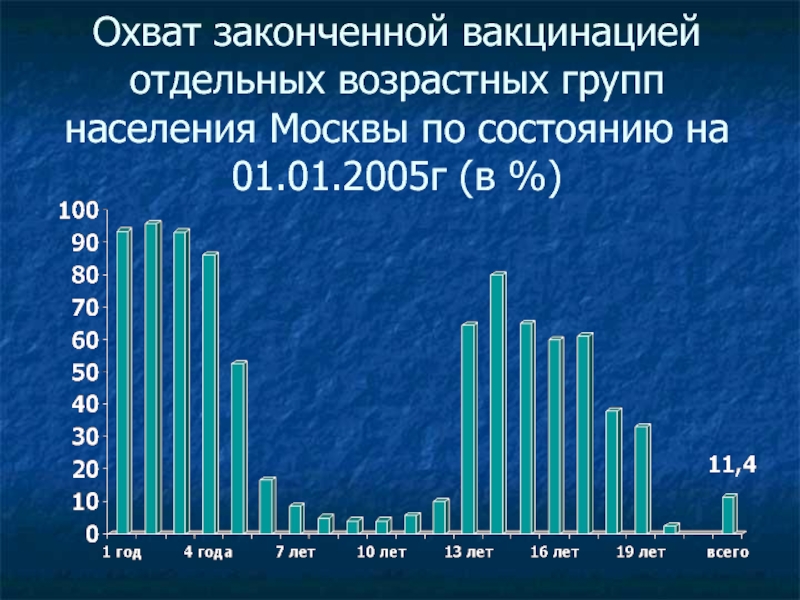 Охват законченной вакцинацией отдельных возрастных групп населения Москвы по состоянию на 01.01.2005г (в %)

100
90
80
70
60
50
40
30
20
10
0

11,4

1 год
4 года
7 лет
10 лет
13 лет
16 лет
19 лет
всего